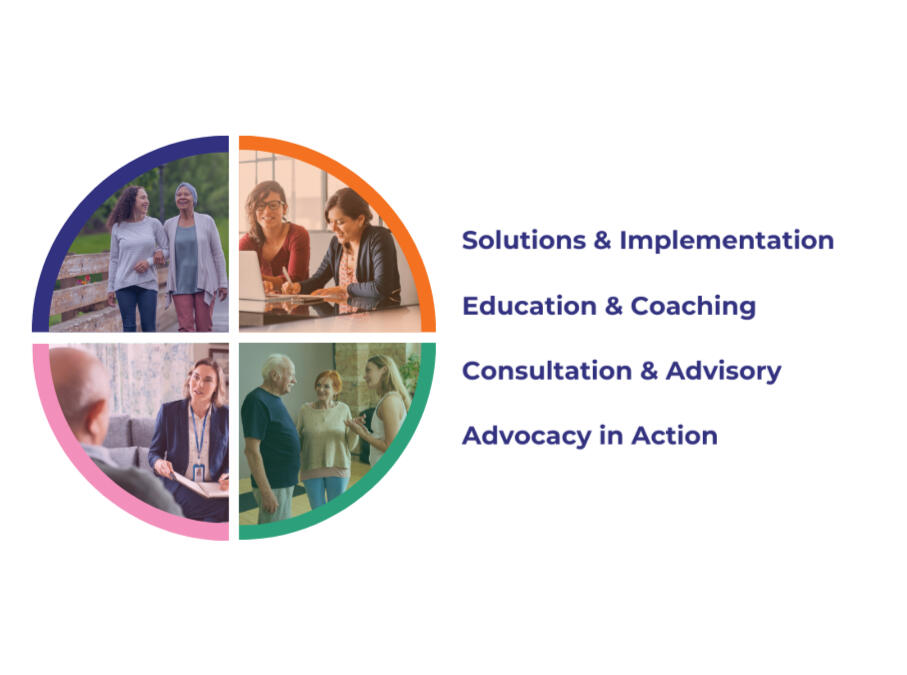 Solutions & Implementation

Education & Coaching

Consultation & Advisory

Advocacy in Action